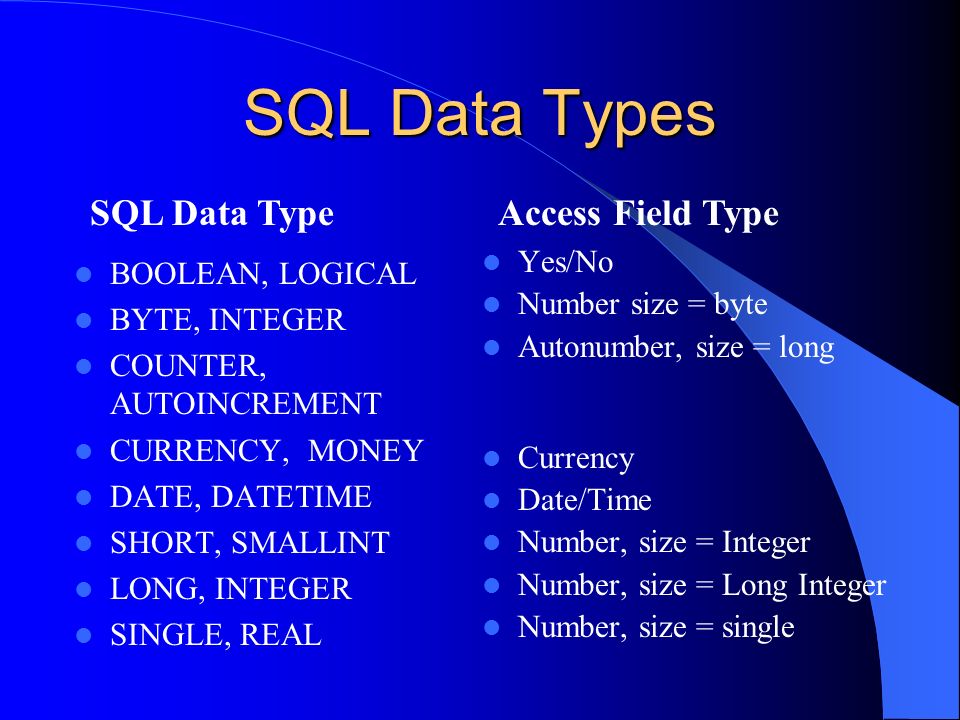 SQL Data Types

SQL Data Type

- BOOLEAN, LOGICAL
- BYTE, INTEGER
- COUNTER, AUTOINCREMENT
- CURRENCY, MONEY
- DATE, DATETIME
- SHORT, SMALLINT
- LONG, INTEGER
- SINGLE, REAL

Access Field Type

- Yes/No
- Number size = byte
- Autonumber, size = long
- Currency
- Date/Time
- Number, size = Integer
- Number, size = Long Integer
- Number, size = single